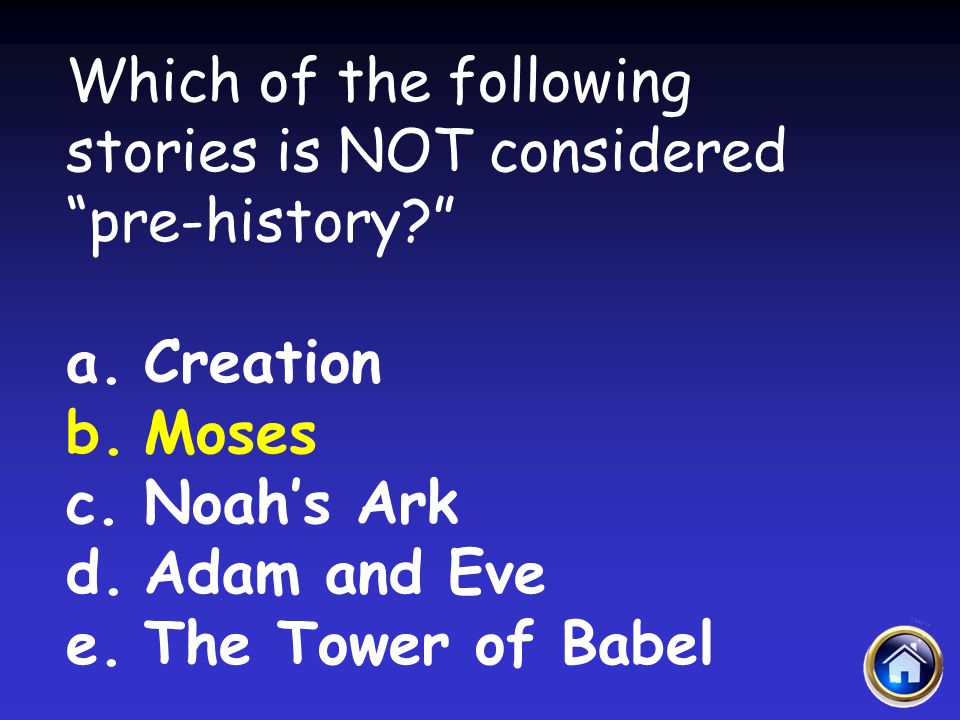 Which of the following stories is NOT considered “pre-history?”

a. Creation
b. Moses
c. Noah’s Ark
d. Adam and Eve
e. The Tower of Babel